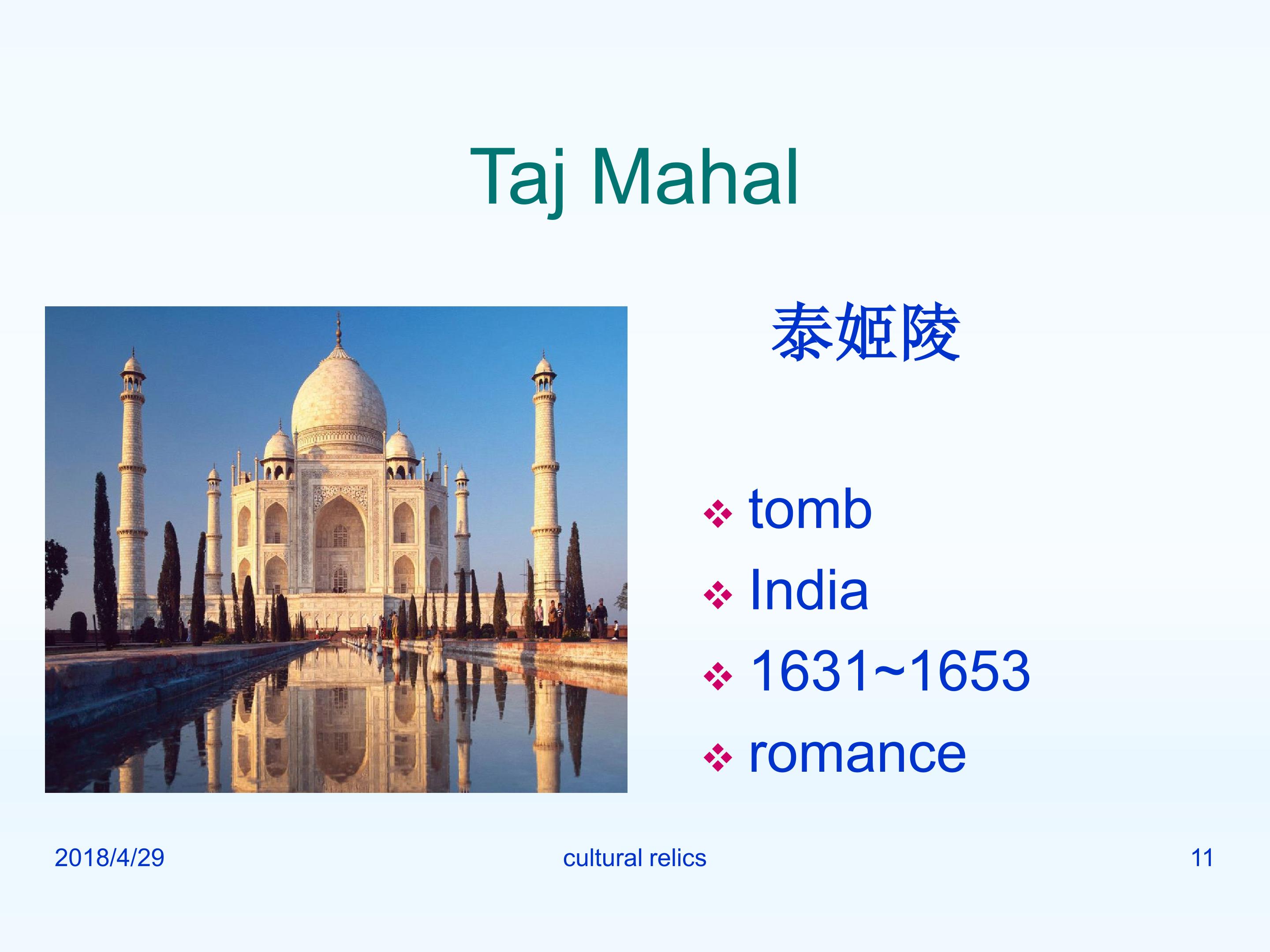 Taj Mahal

泰姬陵

❖ tomb
❖ India
❖ 1631~1653
❖ romance

2018/4/29

cultural relics

11